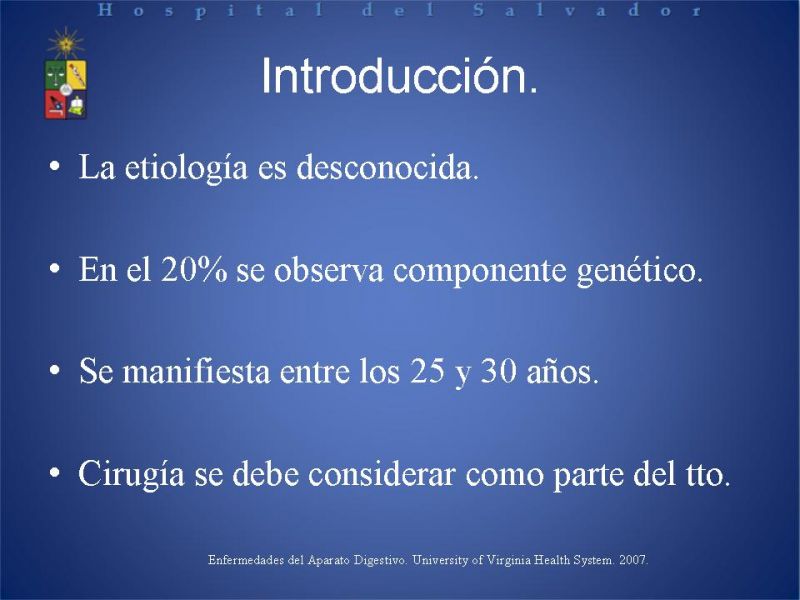 Hospital del Salvador

Introducción.

• La etiología es desconocida.

• En el 20% se observa componente genético.

• Se manifiesta entre los 25 y 30 años.

• Cirugía se debe considerar como parte del tto.

Enfermedades del Aparato Digestivo. University of Virginia Health System. 2007.